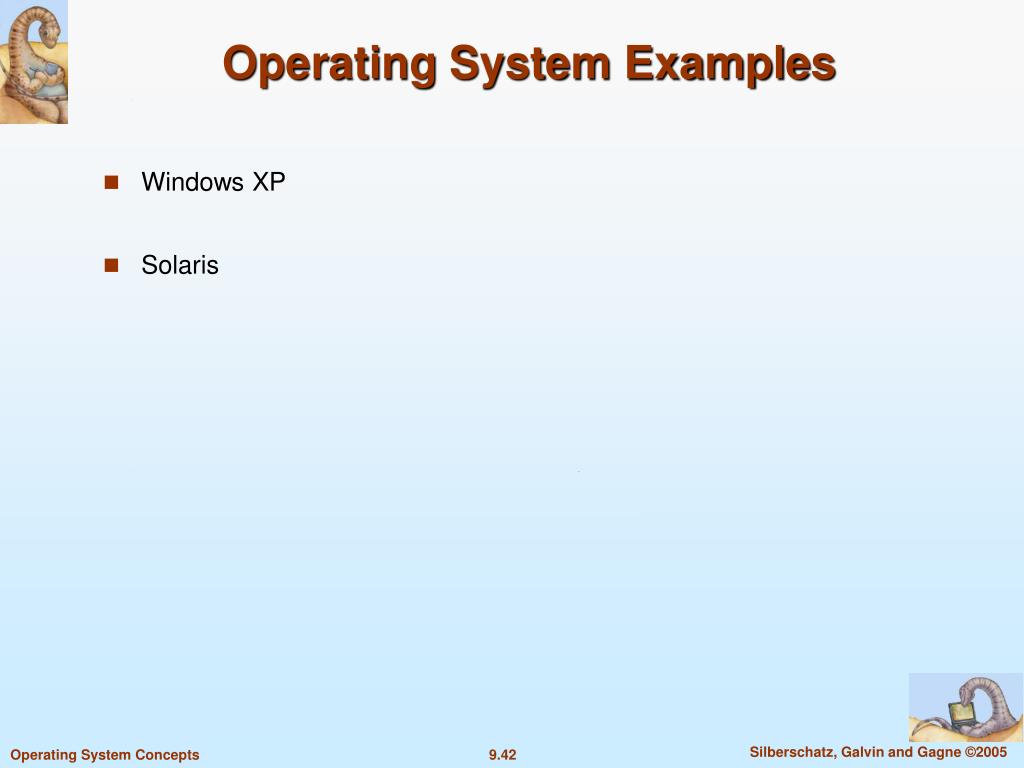 Operating System Examples

Windows XP

Solaris

Operating System Concepts

9.42

Silberschatz, Galvin and Gagne ©2005